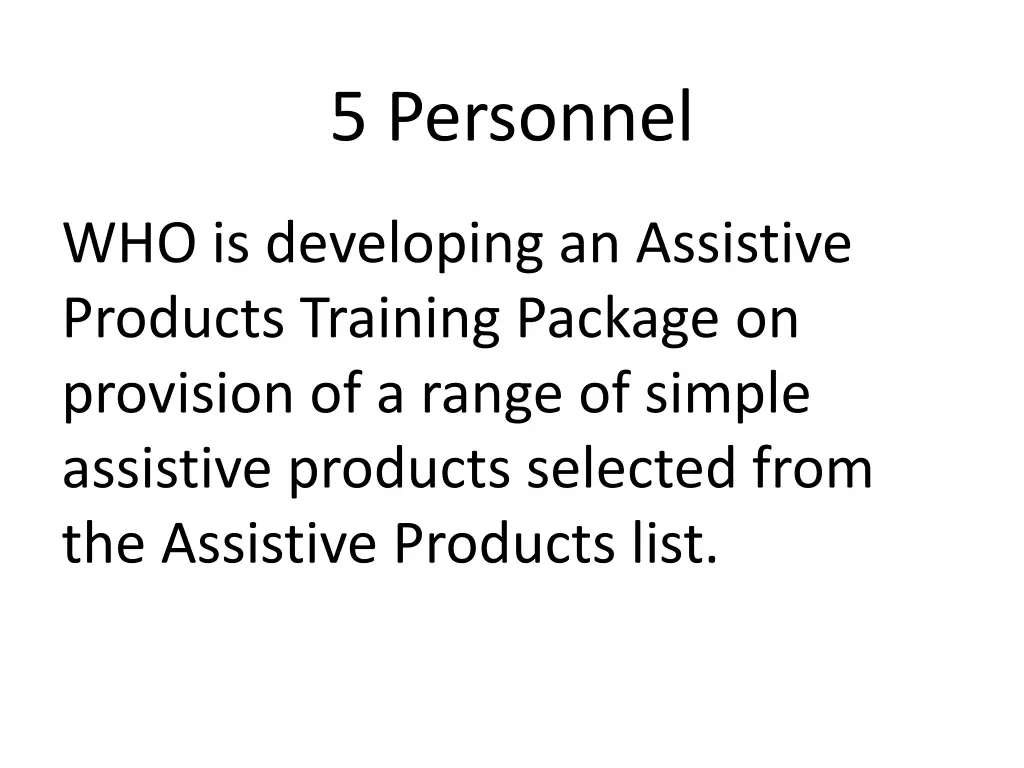 5 Personnel

WHO is developing an Assistive Products Training Package on provision of a range of simple assistive products selected from the Assistive Products list.